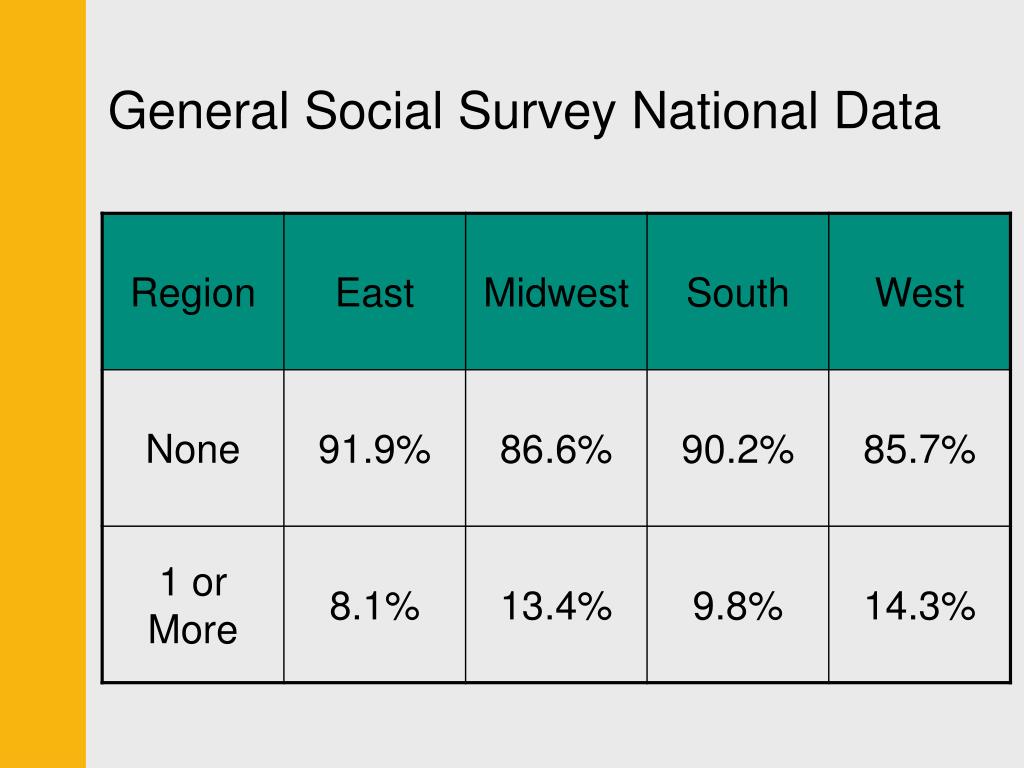 General Social Survey National Data

| Region | East | Midwest | South | West |
|---|---|---|---|---|
| None | 91.9% | 86.6% | 90.2% | 85.7% |
| 1 or More | 8.1% | 13.4% | 9.8% | 14.3% |